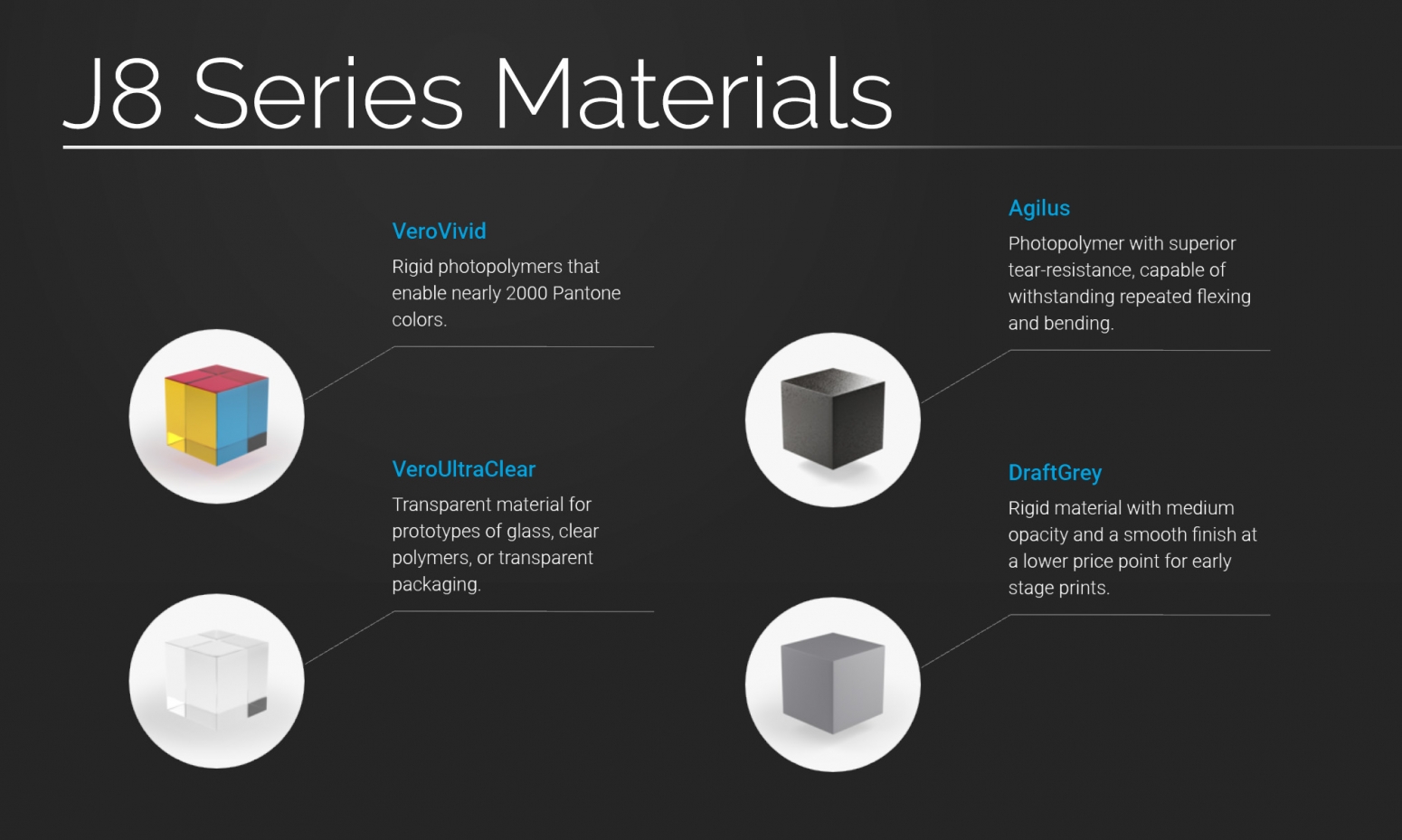 J8 Series Materials

VeroVivid

Rigid photopolymers that enable nearly 2000 Pantone colors.

VeroUltraClear

Transparent material for prototypes of glass, clear polymers, or transparent packaging.

Agilus

Photopolymer with superior tear-resistance, capable of withstanding repeated flexing and bending.

DraftGrey

Rigid material with medium opacity and a smooth finish at a lower price point for early stage prints.